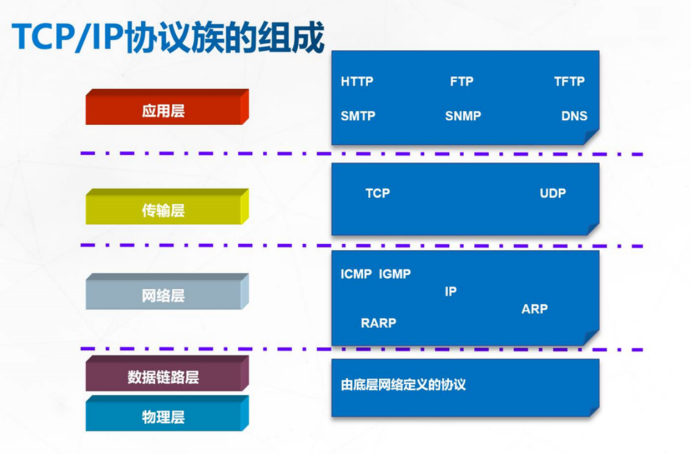 TCP/IP协议族的组成

应用层

HTTP FTP TFTP

SMTP SNMP DNS

传输层

TCP UDP

网络层

ICMP IGMP

IP

ARP

RARP

数据链路层

物理层

由底层网络定义的协议